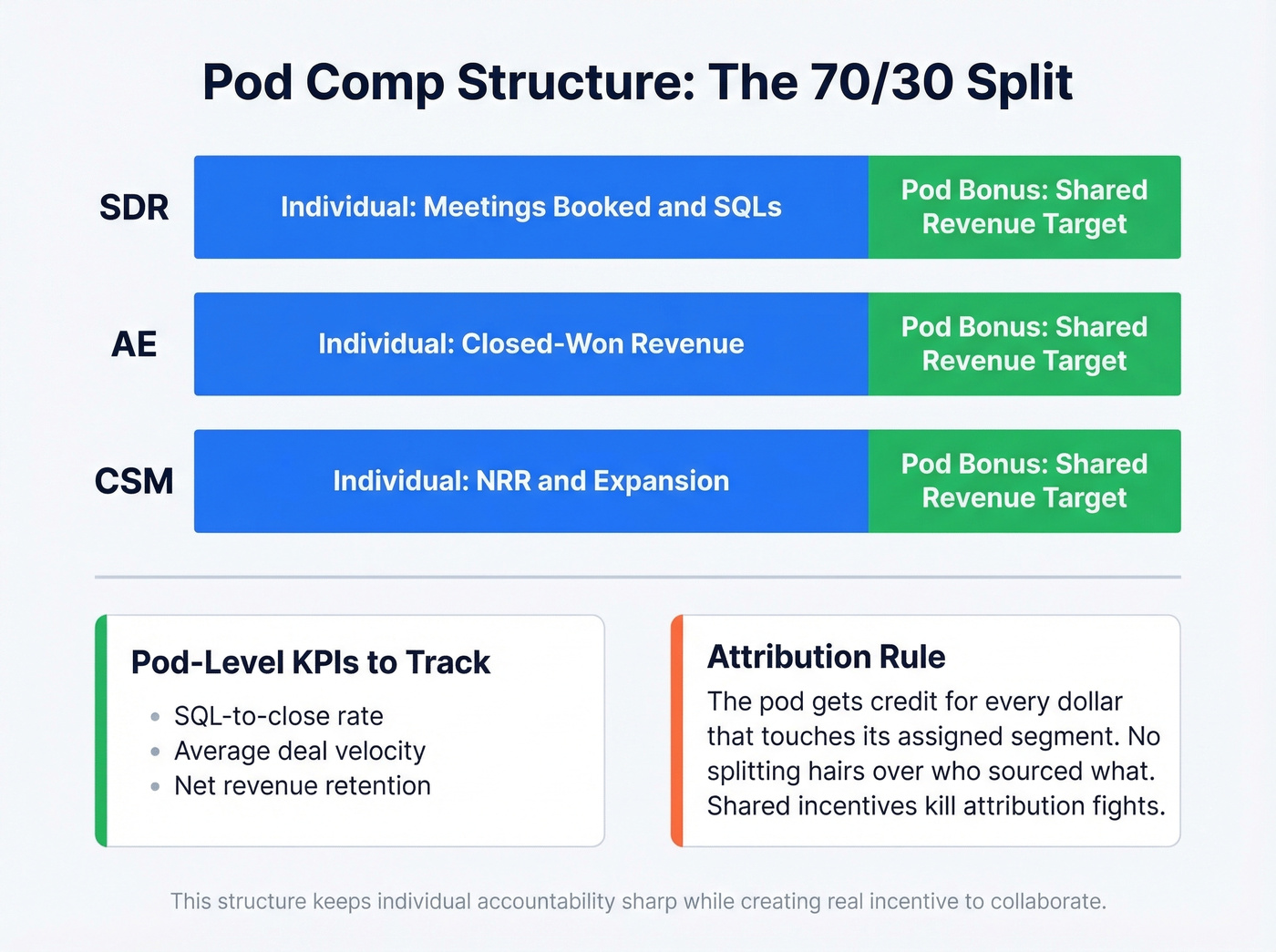 Pod Comp Structure: The 70/30 Split

SDR
Individual: Meetings Booked and SQLs
Pod Bonus: Shared Revenue Target

AE
Individual: Closed-Won Revenue
Pod Bonus: Shared Revenue Target

CSM
Individual: NRR and Expansion
Pod Bonus: Shared Revenue Target

Pod-Level KPIs to Track
• SQL-to-close rate
• Average deal velocity
• Net revenue retention

Attribution Rule
The pod gets credit for every dollar that touches its assigned segment. No splitting hairs over who sourced what. Shared incentives kill attribution fights.

This structure keeps individual accountability sharp while creating real incentive to collaborate.